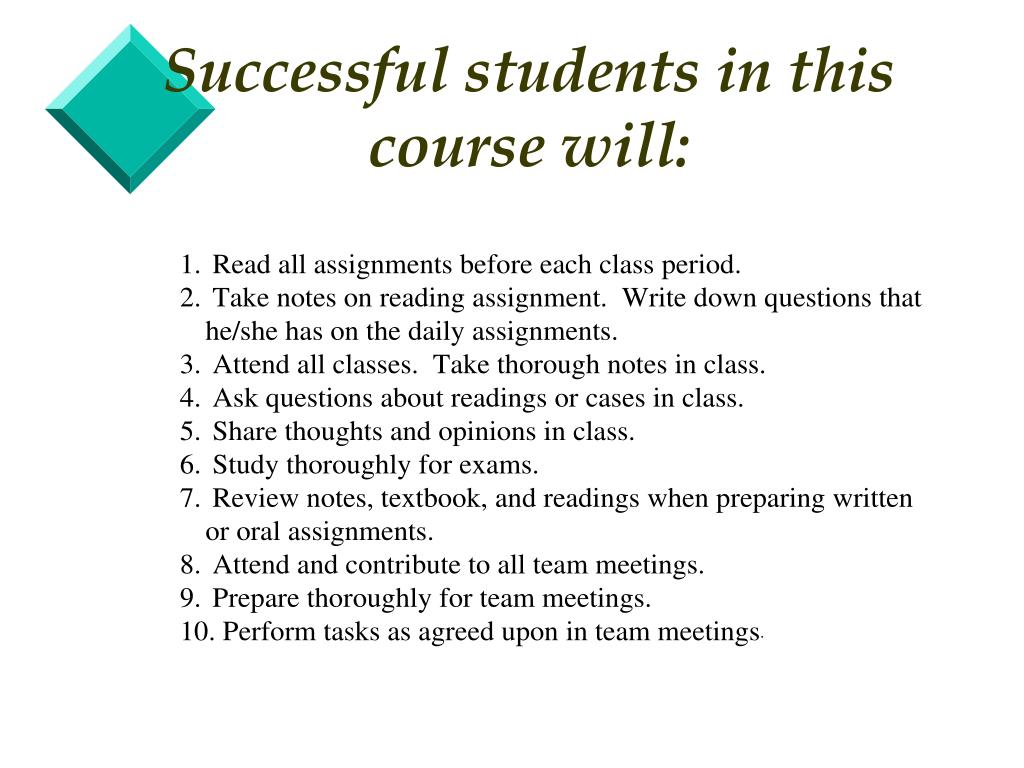 Successful students in this course will:

1. Read all assignments before each class period.
2. Take notes on reading assignment. Write down questions that he/she has on the daily assignments.
3. Attend all classes. Take thorough notes in class.
4. Ask questions about readings or cases in class.
5. Share thoughts and opinions in class.
6. Study thoroughly for exams.
7. Review notes, textbook, and readings when preparing written or oral assignments.
8. Attend and contribute to all team meetings.
9. Prepare thoroughly for team meetings.
10. Perform tasks as agreed upon in team meetings.